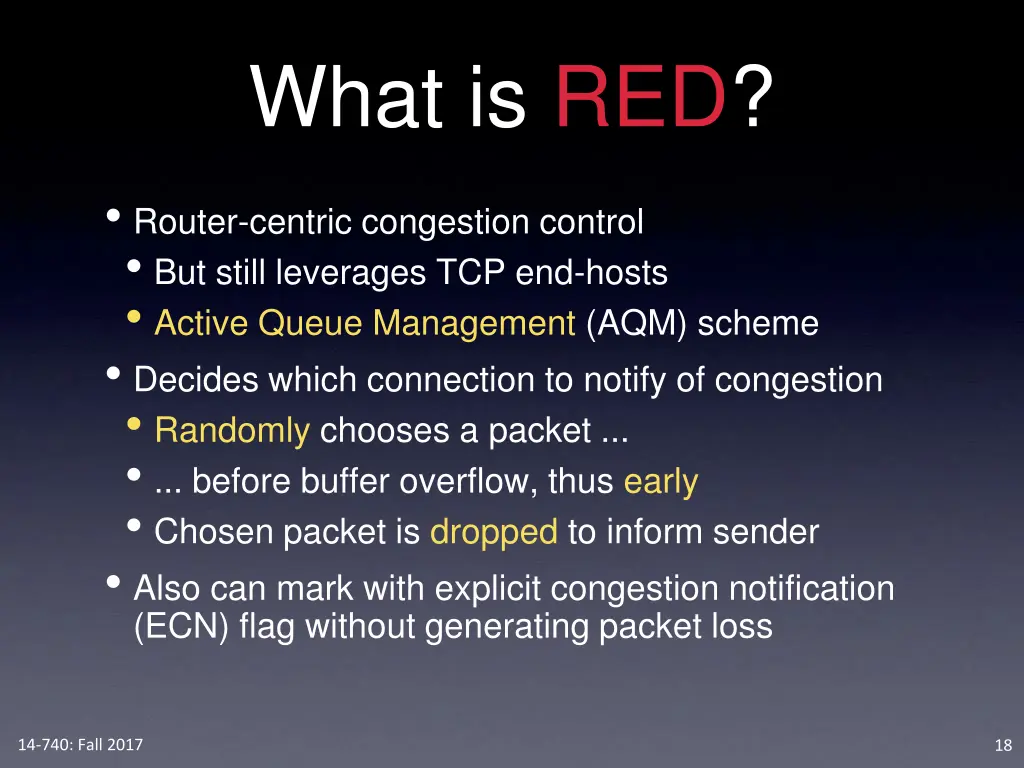 What is RED?

• Router-centric congestion control
  • But still leverages TCP end-hosts
  • Active Queue Management (AQM) scheme
• Decides which connection to notify of congestion
  • Randomly chooses a packet ...
  • ... before buffer overflow, thus early
  • Chosen packet is dropped to inform sender
• Also can mark with explicit congestion notification (ECN) flag without generating packet loss

14-740: Fall 2017

18